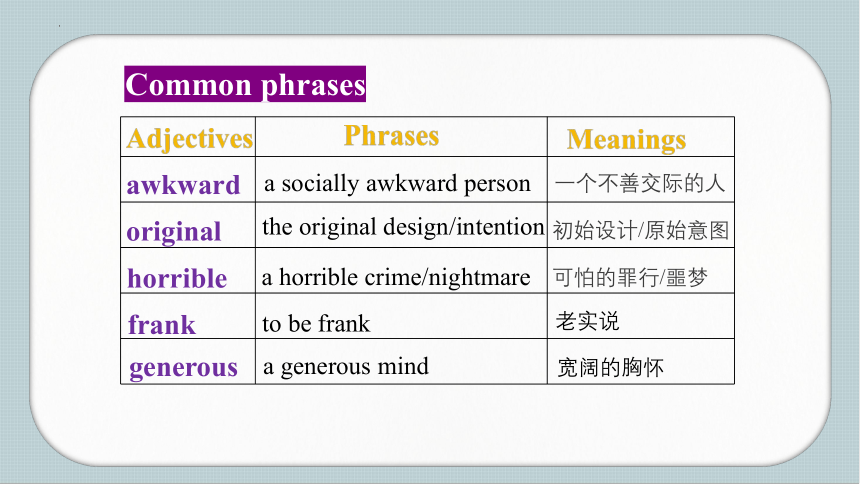 Common phrases

| Adjectives | Phrases | Meanings |
|---|---|---|
| awkward | a socially awkward person | 一个不善交际的人 |
| original | the original design/intention | 初始设计/原始意图 |
| horrible | a horrible crime/nightmare | 可怕的罪行/噩梦 |
| frank | to be frank | 老实说 |
| generous | a generous mind | 宽阔的胸怀 |